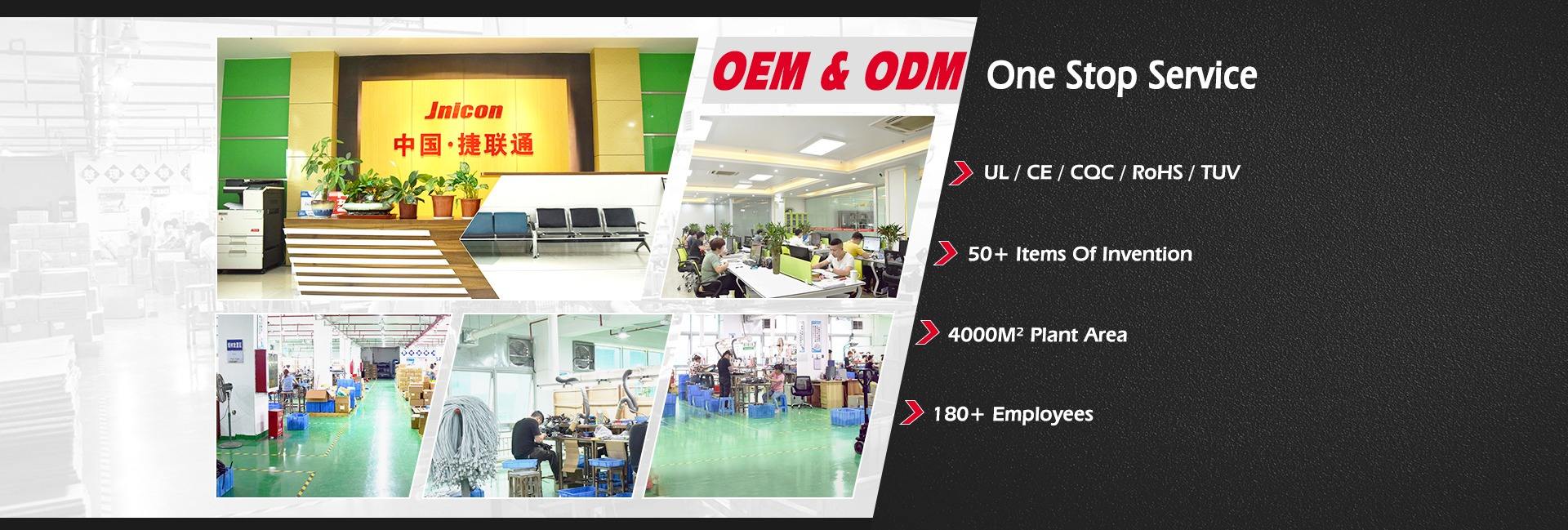 Jnicon
中国·捷联通

OEM & ODM One Stop Service

UL / CE / CQC / RoHS / TUV

50+ Items Of Invention

4000M² Plant Area

180+ Employees